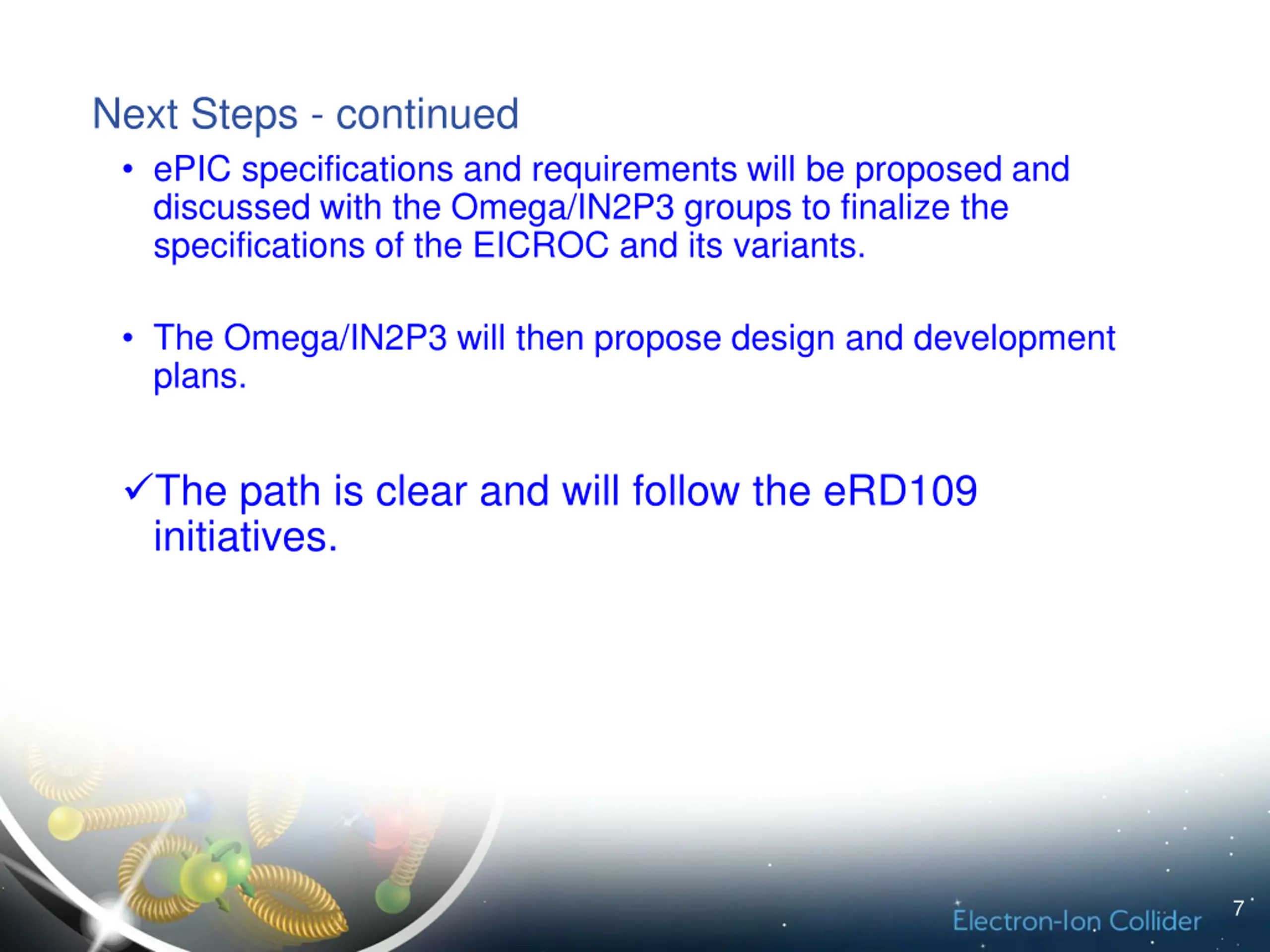 Next Steps - continued

• ePIC specifications and requirements will be proposed and discussed with the Omega/IN2P3 groups to finalize the specifications of the EICROC and its variants.

• The Omega/IN2P3 will then propose design and development plans.

✓The path is clear and will follow the eRD109 initiatives.

Electron-Ion Collider

7